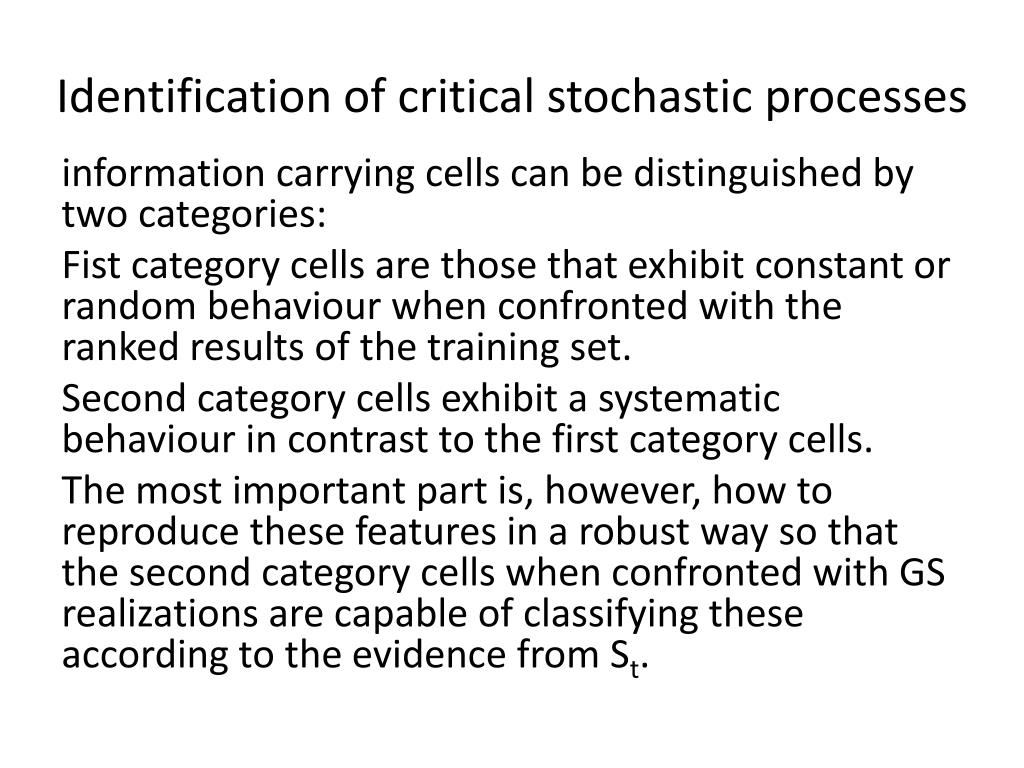 Identification of critical stochastic processes

information carrying cells can be distinguished by two categories:

Fist category cells are those that exhibit constant or random behaviour when confronted with the ranked results of the training set.

Second category cells exhibit a systematic behaviour in contrast to the first category cells.

The most important part is, however, how to reproduce these features in a robust way so that the second category cells when confronted with GS realizations are capable of classifying these according to the evidence from $S_t$.